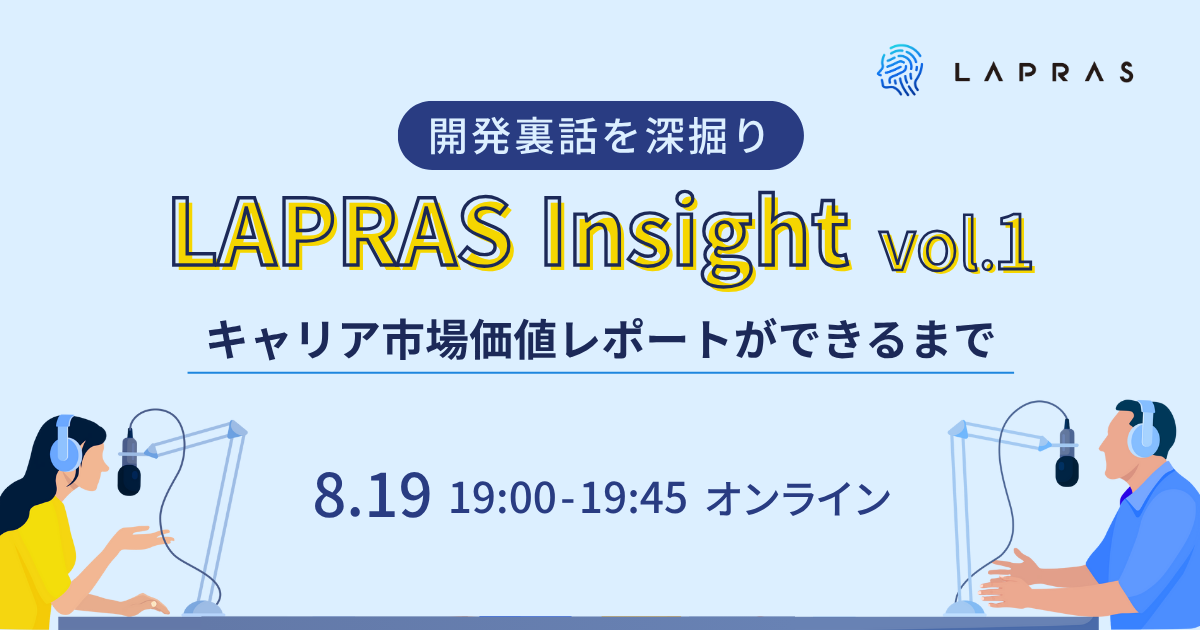 LAPRAS

開発裏話を深掘り

LAPRAS Insight vol.1

キャリア市場価値レポートができるまで

8.19 19:00-19:45 オンライン